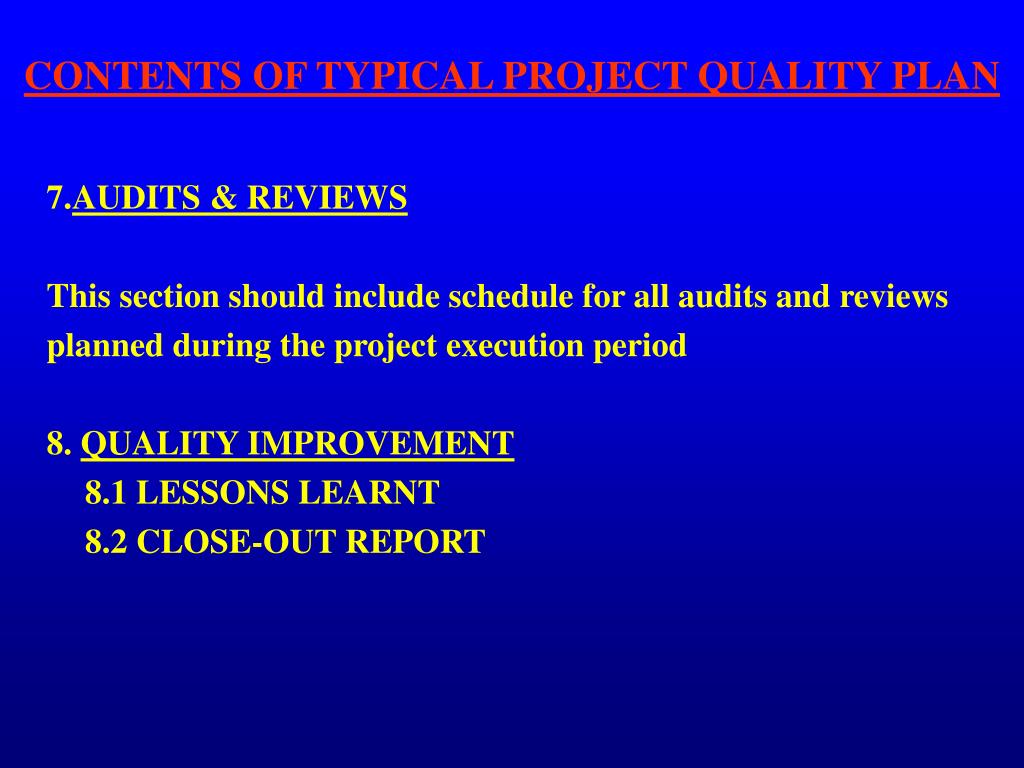 CONTENTS OF TYPICAL PROJECT QUALITY PLAN

7.AUDITS & REVIEWS

This section should include schedule for all audits and reviews planned during the project execution period

8. QUALITY IMPROVEMENT
8.1 LESSONS LEARNT
8.2 CLOSE-OUT REPORT